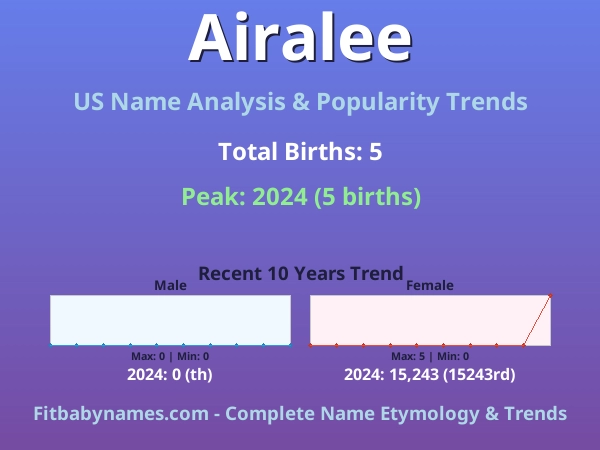 Airalee

US Name Analysis & Popularity Trends

Total Births: 5

Peak: 2024 (5 births)

Recent 10 Years Trend

Male

Max: 0 | Min: 0

2024: 0 (th)

Female

Max: 5 | Min: 0

2024: 15,243 (15243rd)

Fitbabynames.com - Complete Name Etymology & Trends